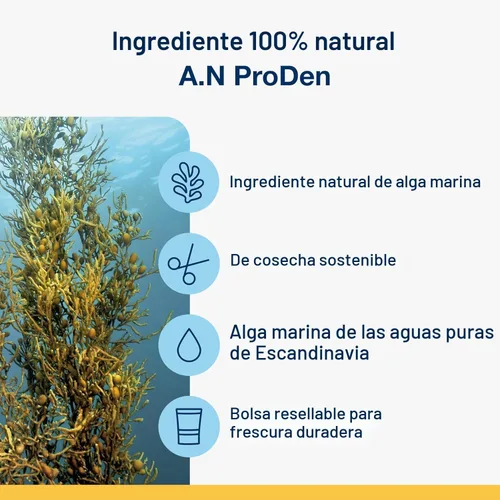 Ingrediente 100% natural
A.N ProDen

Ingrediente natural de alga marina

De cosecha sostenible

Alga marina de las aguas puras de Escandinavia

Bolsa resellable para frescura duradera